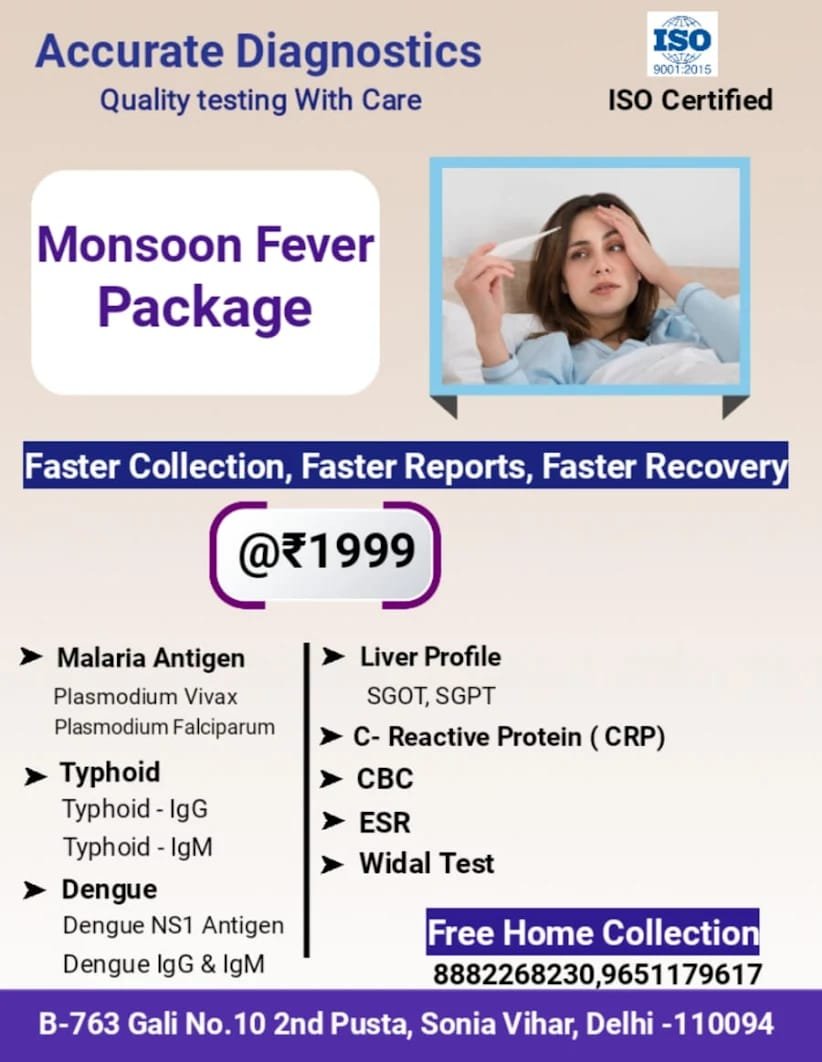 Accurate Diagnostics
Quality testing With Care

ISO
9001:2015
ISO Certified

Monsoon Fever Package

Faster Collection, Faster Reports, Faster Recovery

@₹1999

➤ Malaria Antigen
Plasmodium Vivax
Plasmodium Falciparum

➤ Typhoid
Typhoid - IgG
Typhoid - IgM

➤ Dengue
Dengue NS1 Antigen
Dengue IgG & IgM

➤ Liver Profile
SGOT, SGPT

➤ C- Reactive Protein ( CRP)

➤ CBC

➤ ESR

➤ Widal Test

Free Home Collection
8882268230,9651179617

B-763 Gali No.10 2nd Pusta, Sonia Vihar, Delhi -110094